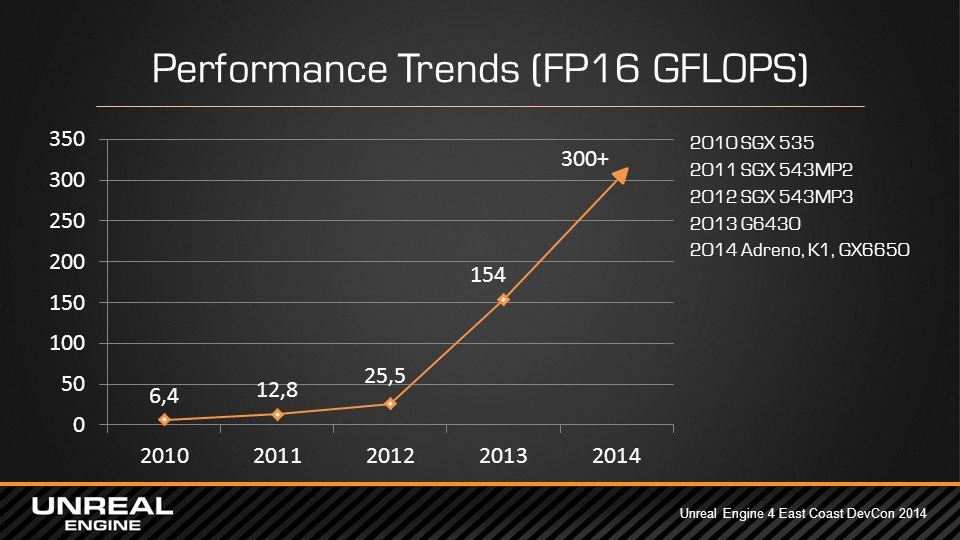 Performance Trends (FP16 GFLOPS)

350
300
250
200
150
100
50
0

6,4
12,8
25,5
154
300+

2010
2011
2012
2013
2014

2010 SGX 535
2011 SGX 543MP2
2012 SGX 543MP3
2013 G6430
2014 Adreno, K1, GX6650

UNREAL ENGINE

Unreal Engine 4 East Coast DevCon 2014